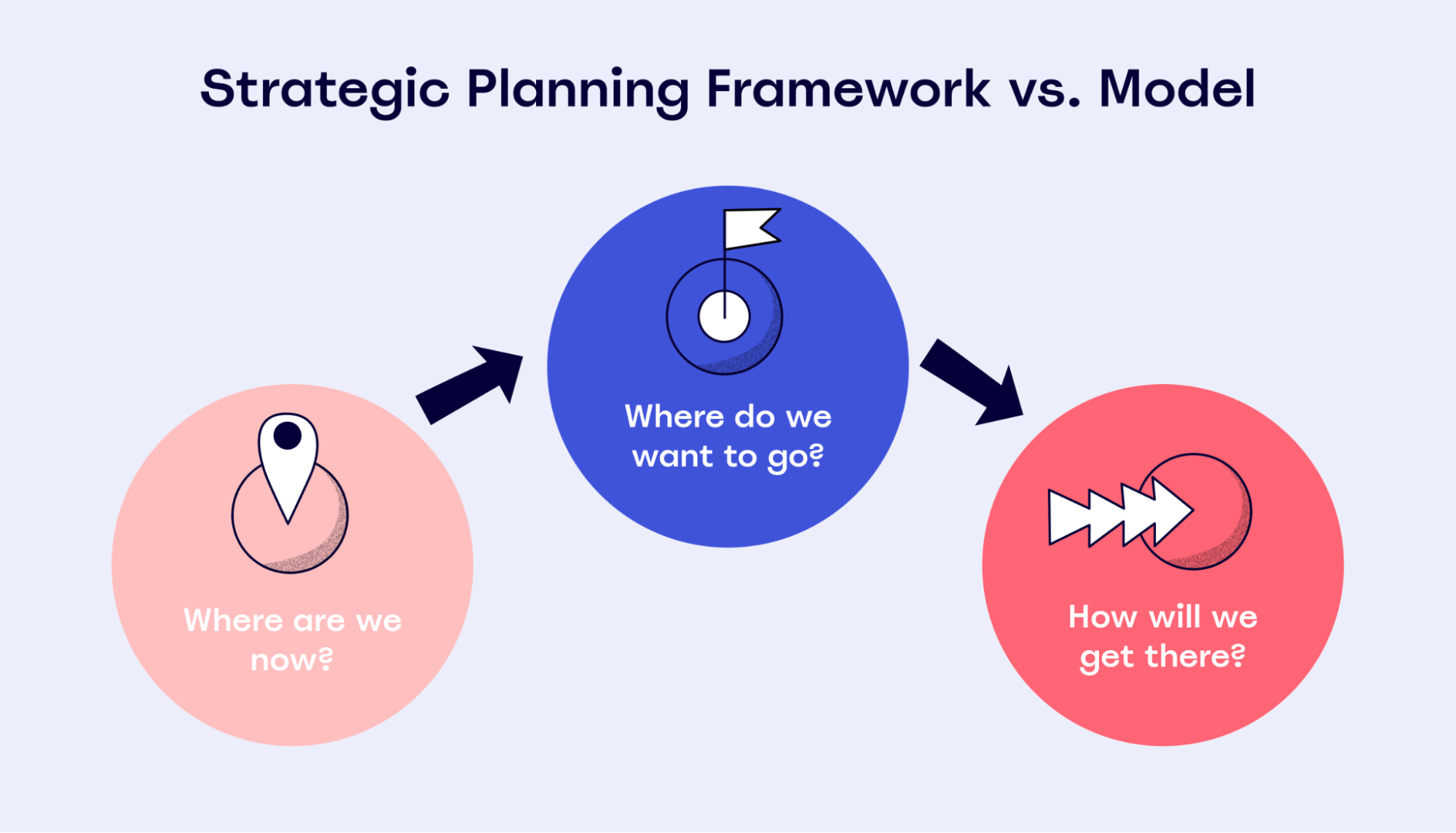 Strategic Planning Framework vs. Model

Where are we now?

Where do we want to go?

How will we get there?